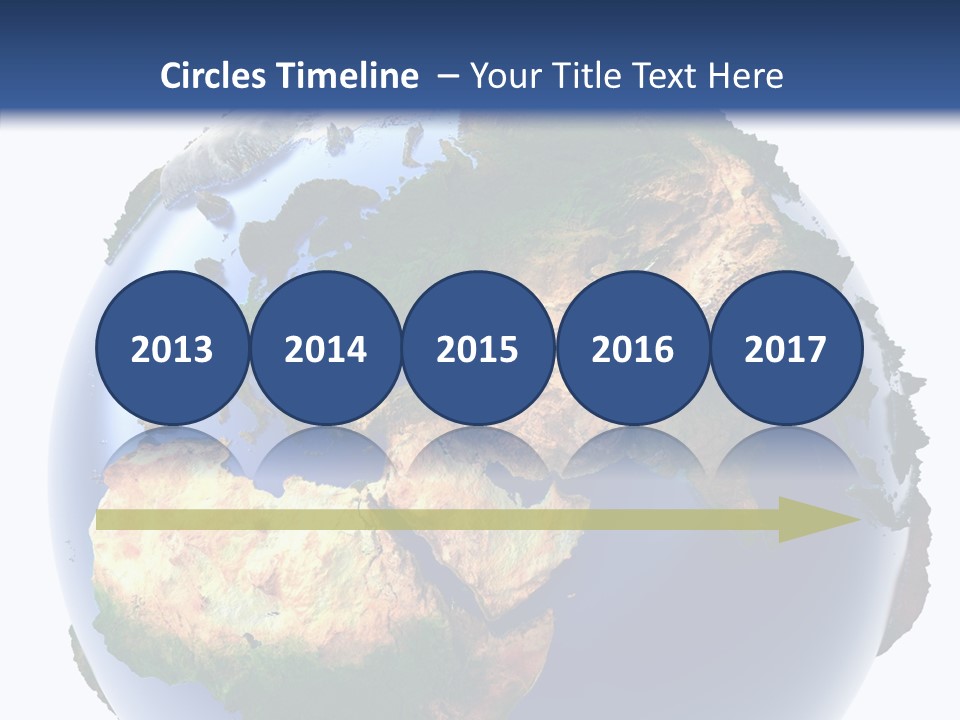 Circles Timeline – Your Title Text Here

2013 2014 2015 2016 2017